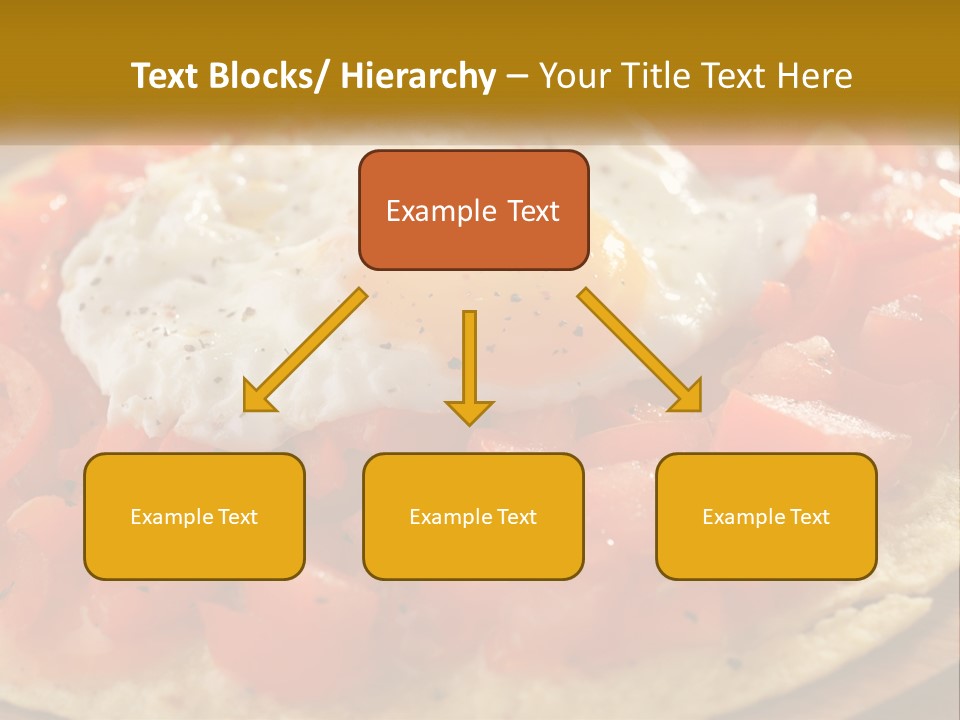 Text Blocks/ Hierarchy – Your Title Text Here

Example Text

Example Text

Example Text

Example Text